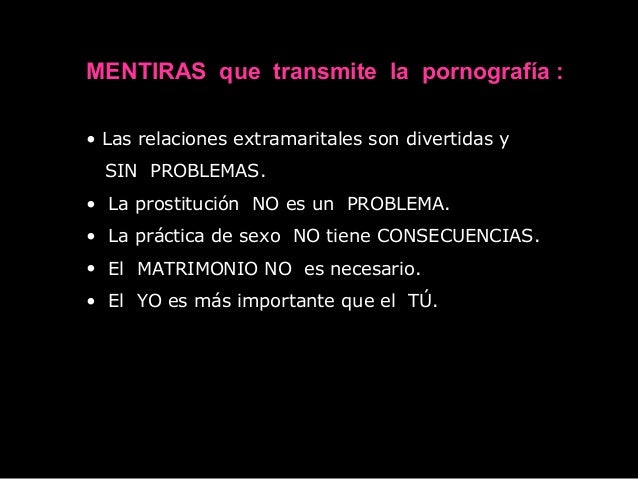 MENTIRAS que transmite la pornografía :

• Las relaciones extramaritales son divertidas y SIN PROBLEMAS.
• La prostitución NO es un PROBLEMA.
• La práctica de sexo NO tiene CONSECUENCIAS.
• El MATRIMONIO NO es necesario.
• El YO es más importante que el TÚ.